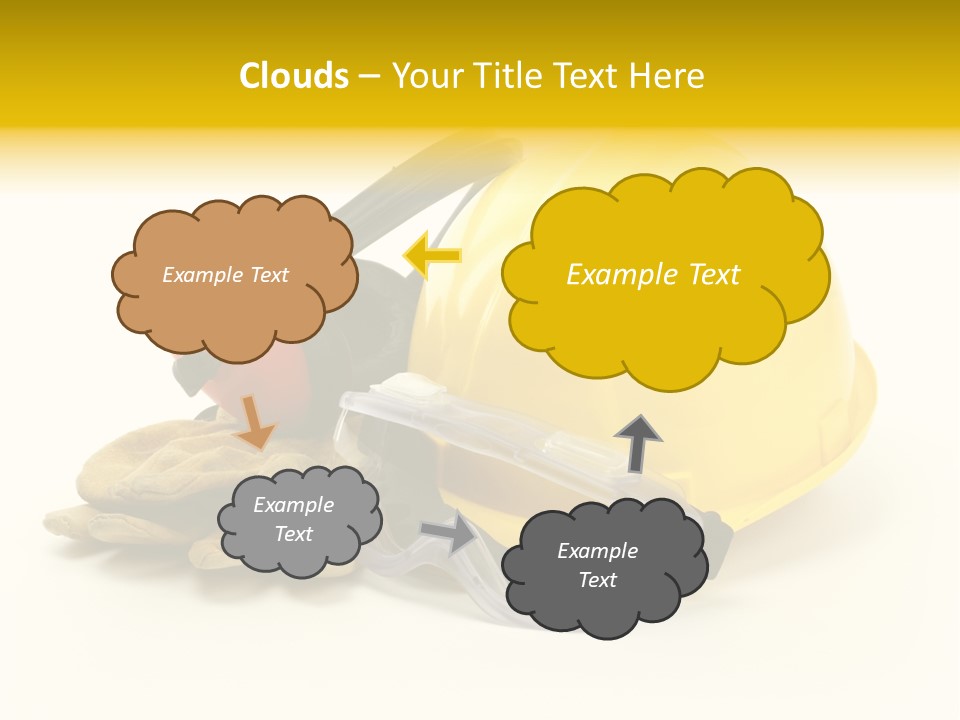 Clouds – Your Title Text Here

Example Text

Example Text

Example Text

Example Text